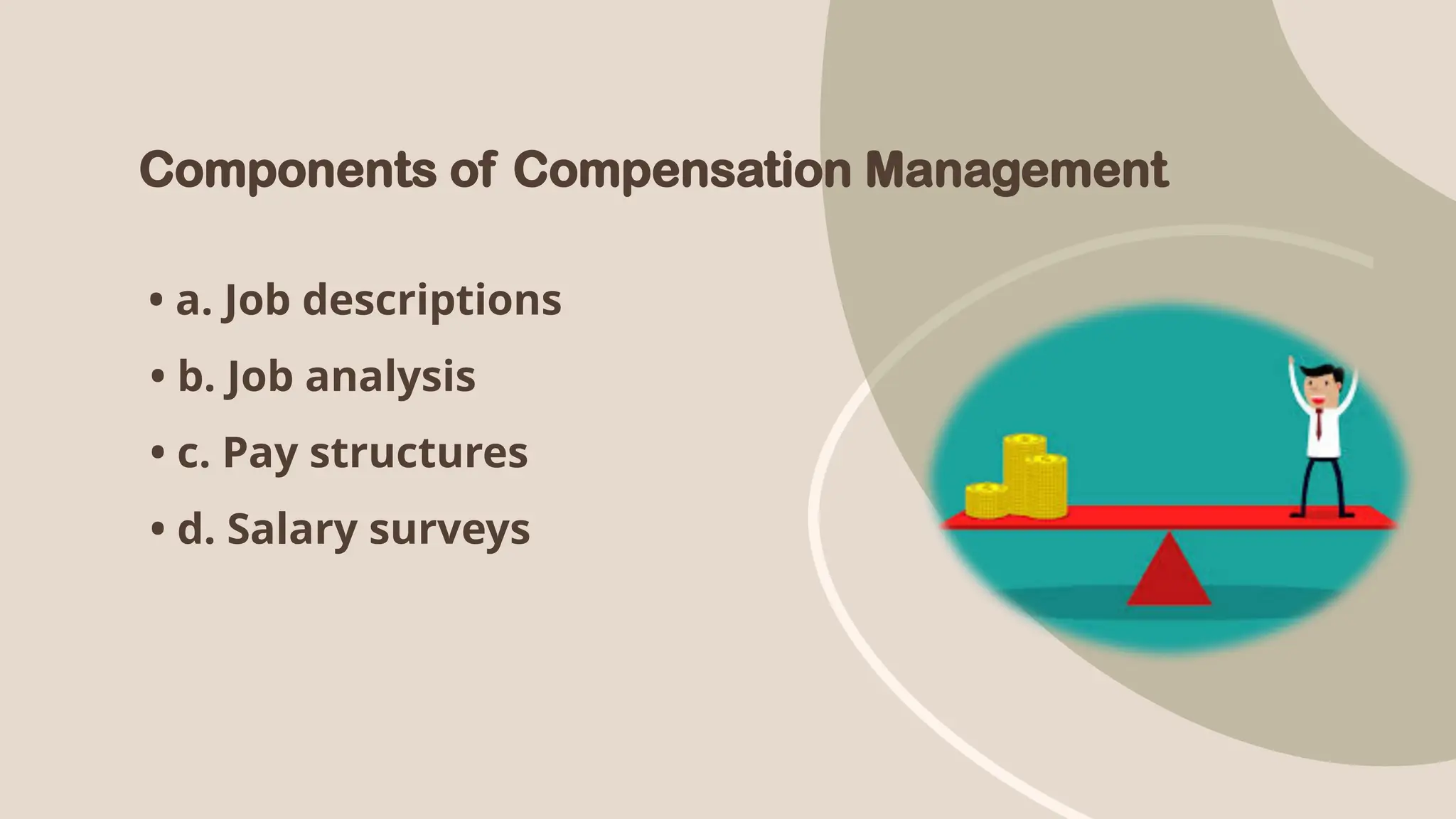 Components of Compensation Management

• a. Job descriptions
• b. Job analysis
• c. Pay structures
• d. Salary surveys